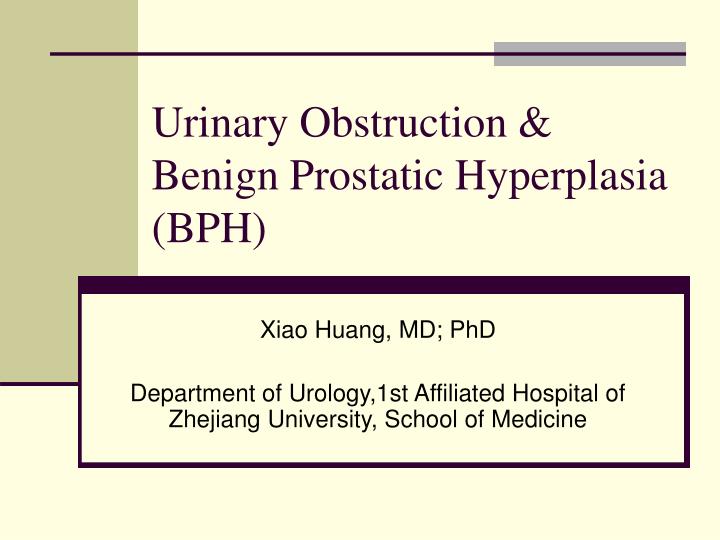 Urinary Obstruction & Benign Prostatic Hyperplasia (BPH)

Xiao Huang, MD; PhD

Department of Urology,1st Affiliated Hospital of Zhejiang University, School of Medicine